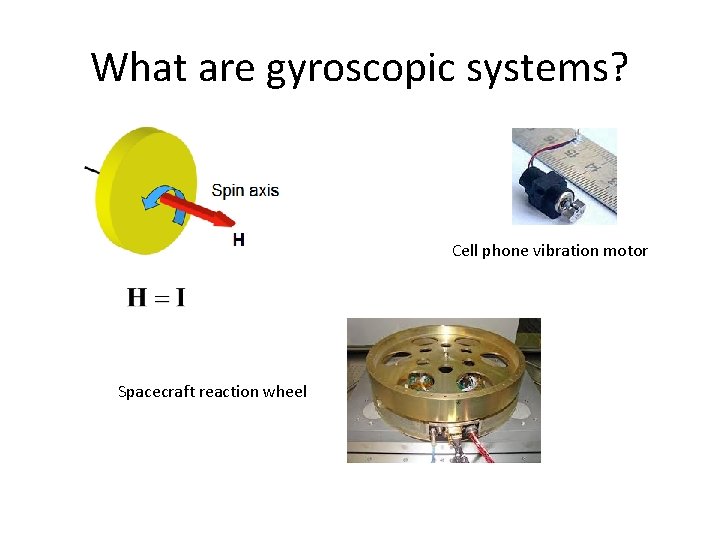 What are gyroscopic systems?

Spin axis

H

$\mathbf{H} = \mathbf{I}$

Cell phone vibration motor

Spacecraft reaction wheel